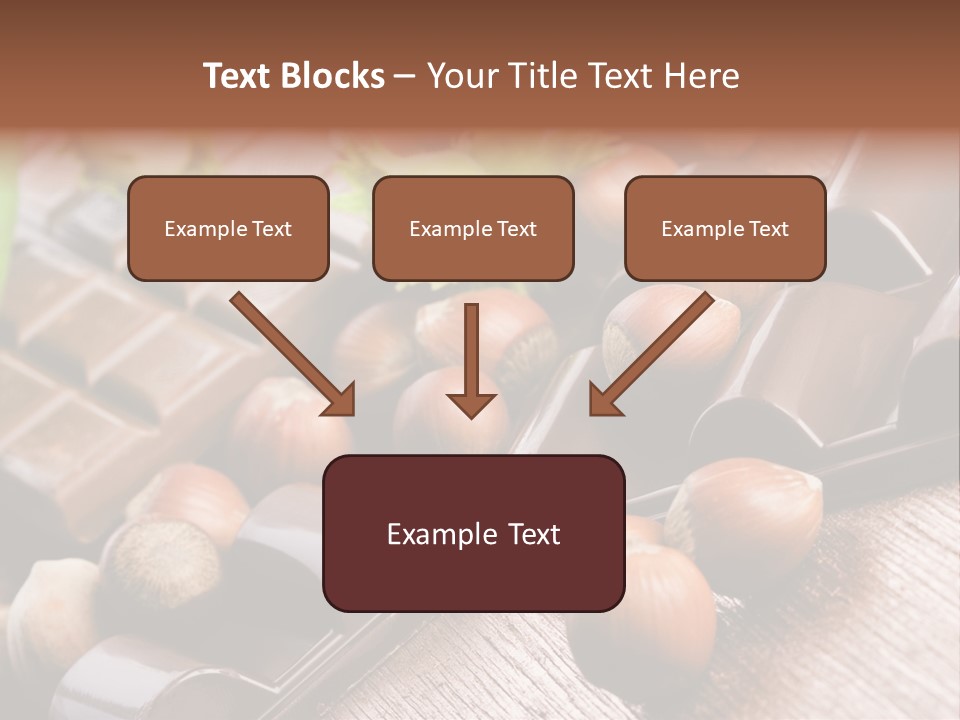 Text Blocks – Your Title Text Here

Example Text

Example Text

Example Text

Example Text